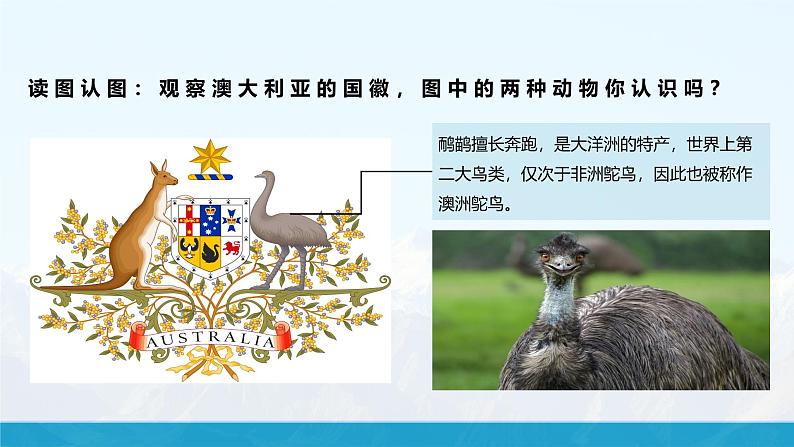 读图认图：观察澳大利亚的国徽，图中的两种动物你认识吗？

鸸鹋擅长奔跑，是大洋洲的特产，世界上第二大鸟类，仅次于非洲鸵鸟，因此也被称作澳洲鸵鸟。

AUSTRALIA